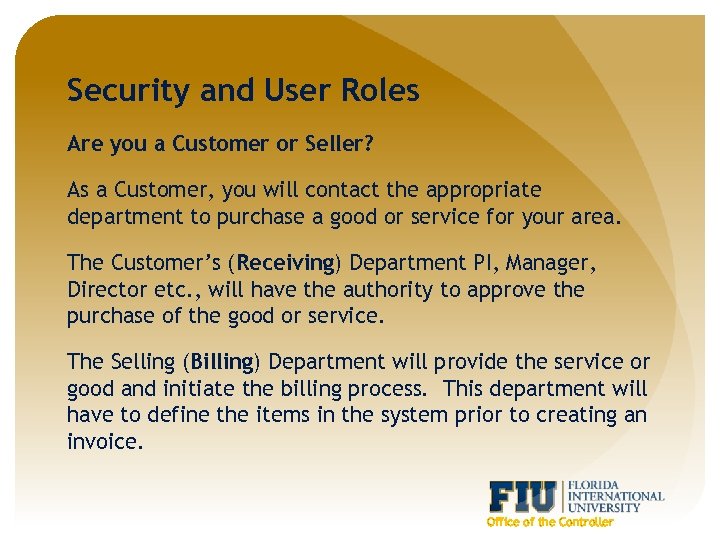 Security and User Roles

Are you a Customer or Seller?

As a Customer, you will contact the appropriate department to purchase a good or service for your area.

The Customer's (Receiving) Department PI, Manager, Director etc., will have the authority to approve the purchase of the good or service.

The Selling (Billing) Department will provide the service or good and initiate the billing process. This department will have to define the items in the system prior to creating an invoice.

FIU FLORIDA INTERNATIONAL UNIVERSITY
Office of the Controller